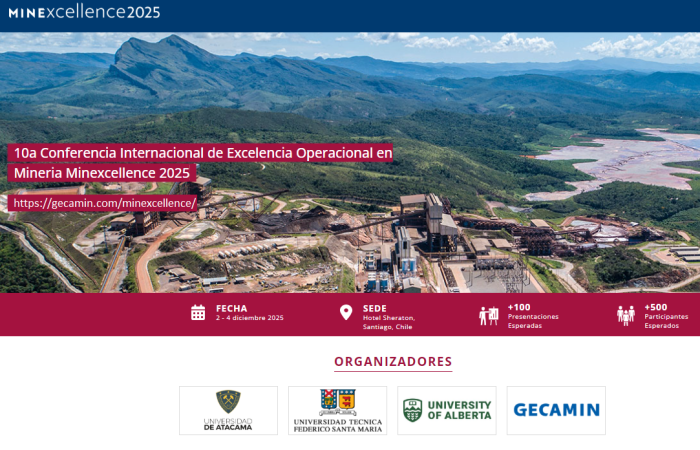 MINExcellence2025

10a Conferencia Internacional de Excelencia Operacional en Mineria Minexcellence 2025

https://gecamin.com/minexcellence/

FECHA
2 - 4 diciembre 2025

SEDE
Hotel Sheraton, Santiago, Chile

+100
Presentaciones Esperadas

+500
Participantes Esperados

ORGANIZADORES

UNIVERSIDAD DE ATACAMA

UNIVERSIDAD TECNICA FEDERICO SANTA MARIA

UNIVERSITY OF ALBERTA

GECAMIN